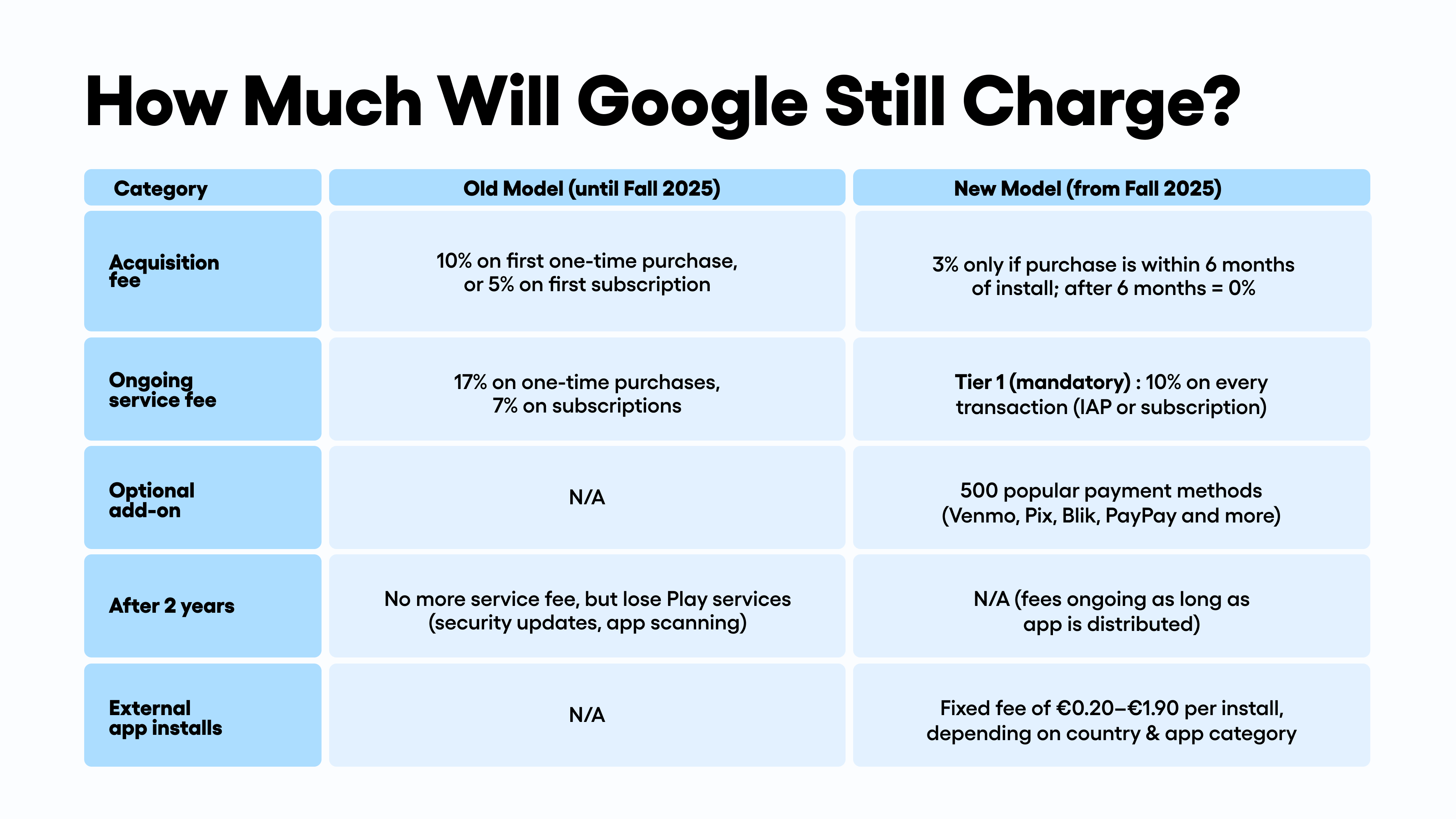 How Much Will Google Still Charge?

| Category | Old Model (until Fall 2025) | New Model (from Fall 2025) |
|---|---|---|
| Acquisition fee | 10% on first one-time purchase, or 5% on first subscription | 3% only if purchase is within 6 months of install; after 6 months = 0% |
| Ongoing service fee | 17% on one-time purchases, 7% on subscriptions | Tier 1 (mandatory) : 10% on every transaction (IAP or subscription) |
| Optional add-on | N/A | 500 popular payment methods (Venmo, Pix, Blik, PayPay and more) |
| After 2 years | No more service fee, but lose Play services (security updates, app scanning) | N/A (fees ongoing as long as app is distributed) |
| External app installs | N/A | Fixed fee of €0.20–€1.90 per install, depending on country & app category |